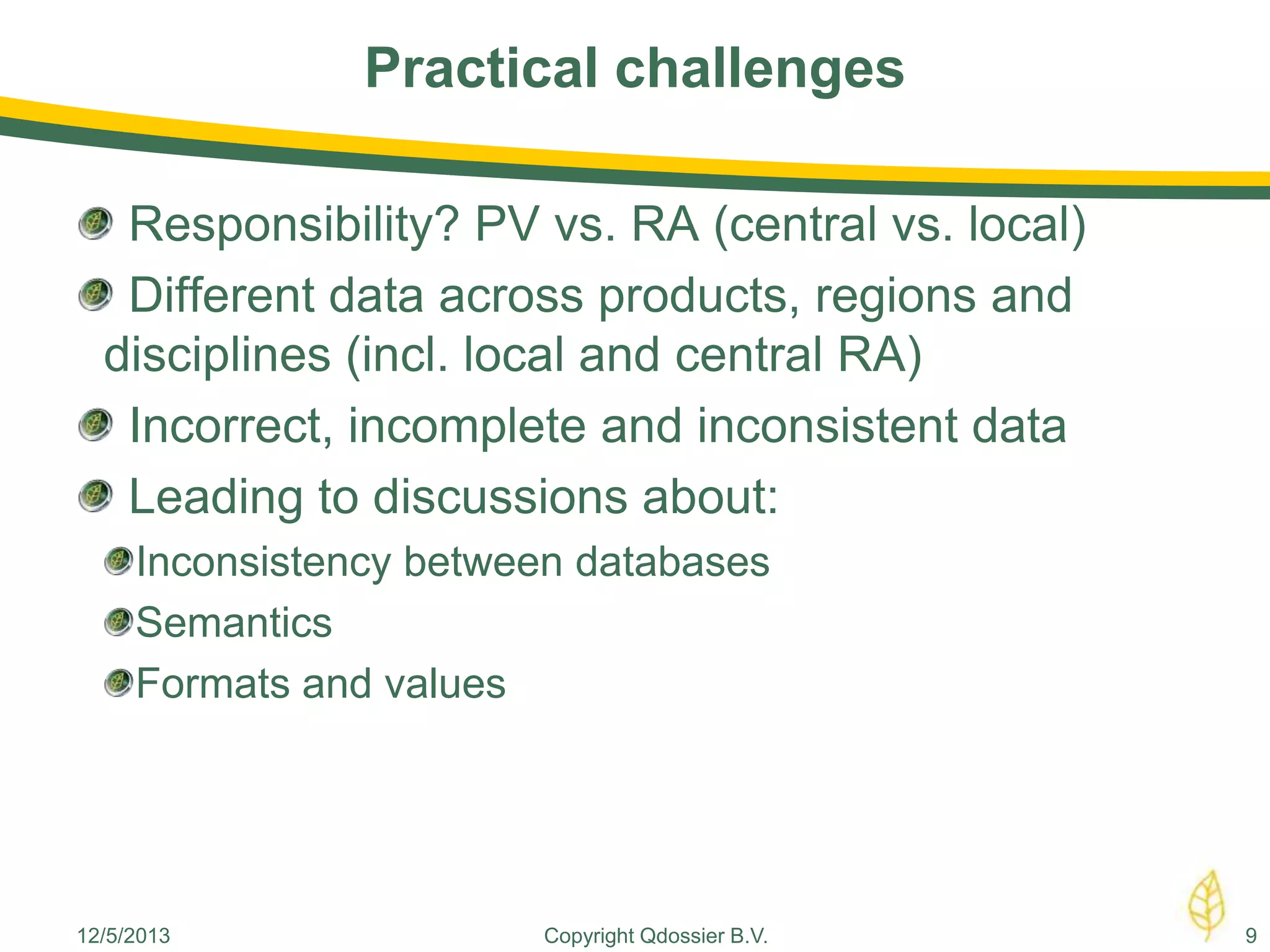 Practical challenges

Responsibility? PV vs. RA (central vs. local)

Different data across products, regions and disciplines (incl. local and central RA)

Incorrect, incomplete and inconsistent data

Leading to discussions about:

Inconsistency between databases

Semantics

Formats and values

12/5/2013

Copyright Qdossier B.V.

9